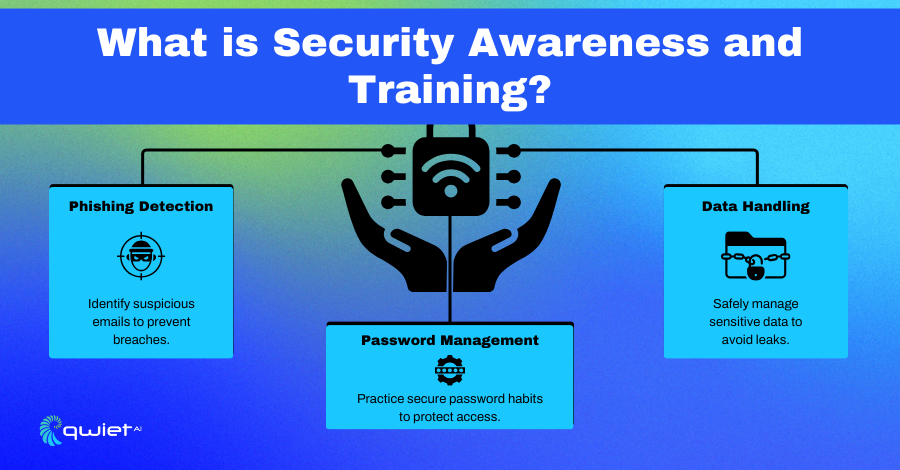 What is Security Awareness and Training?

Phishing Detection

Identify suspicious emails to prevent breaches.

Password Management

Practice secure password habits to protect access.

Data Handling

Safely manage sensitive data to avoid leaks.

qwiet AI